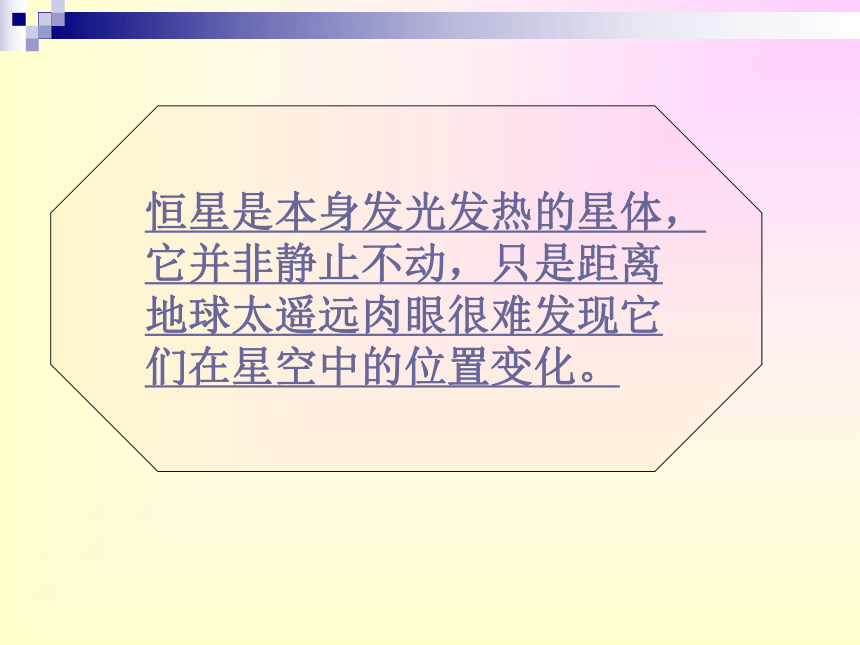 恒星是本身发光发热的星体，它并非静止不动，只是距离地球太遥远肉眼很难发现它们在星空中的位置变化。